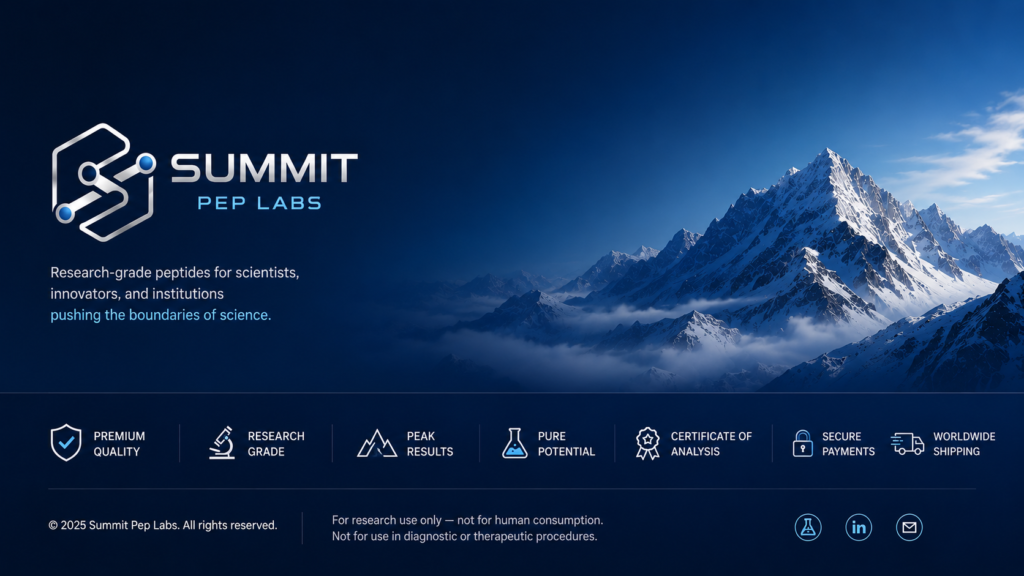 SUMMIT
PEP LABS

Research-grade peptides for scientists, innovators, and institutions pushing the boundaries of science.

PREMIUM QUALITY

RESEARCH GRADE

PEAK RESULTS

PURE POTENTIAL

CERTIFICATE OF ANALYSIS

SECURE PAYMENTS

WORLDWIDE SHIPPING

© 2025 Summit Pep Labs. All rights reserved.

For research use only — not for human consumption.
Not for use in diagnostic or therapeutic procedures.

in